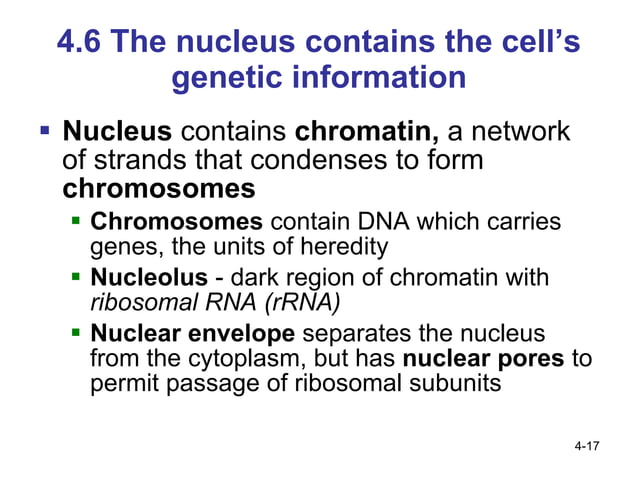 4.6 The nucleus contains the cell's genetic information

▪ Nucleus contains chromatin, a network of strands that condenses to form chromosomes

▪ Chromosomes contain DNA which carries genes, the units of heredity

▪ Nucleolus - dark region of chromatin with ribosomal RNA (rRNA)

▪ Nuclear envelope separates the nucleus from the cytoplasm, but has nuclear pores to permit passage of ribosomal subunits

4-17